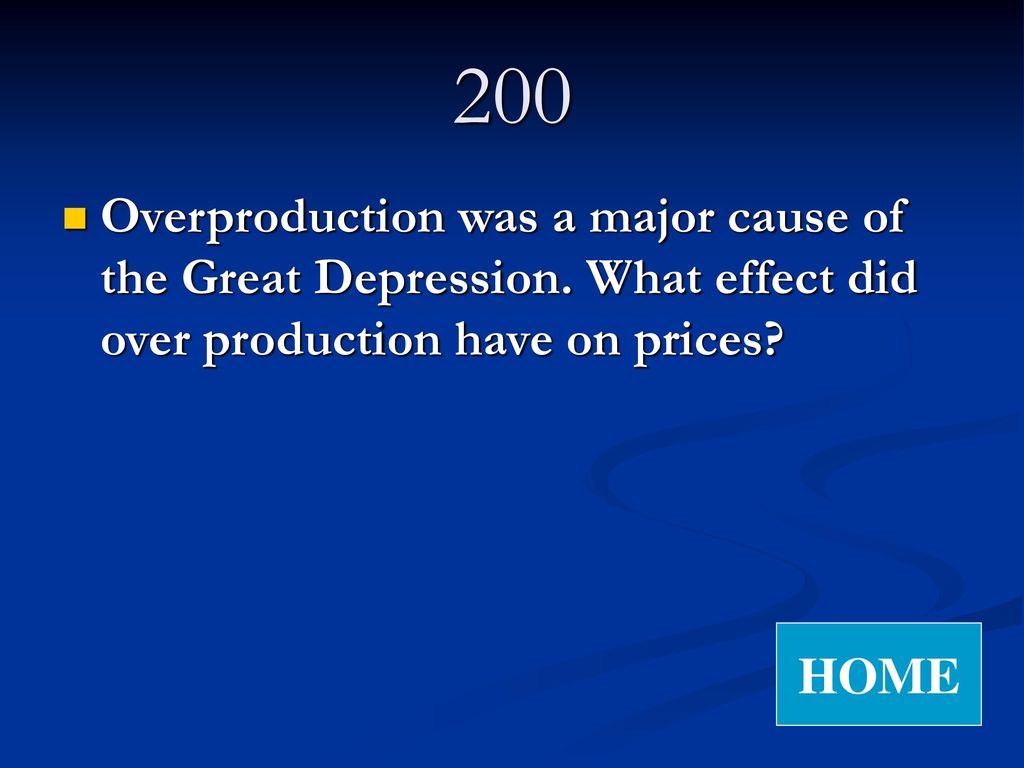 200

Overproduction was a major cause of the Great Depression. What effect did over production have on prices?

HOME